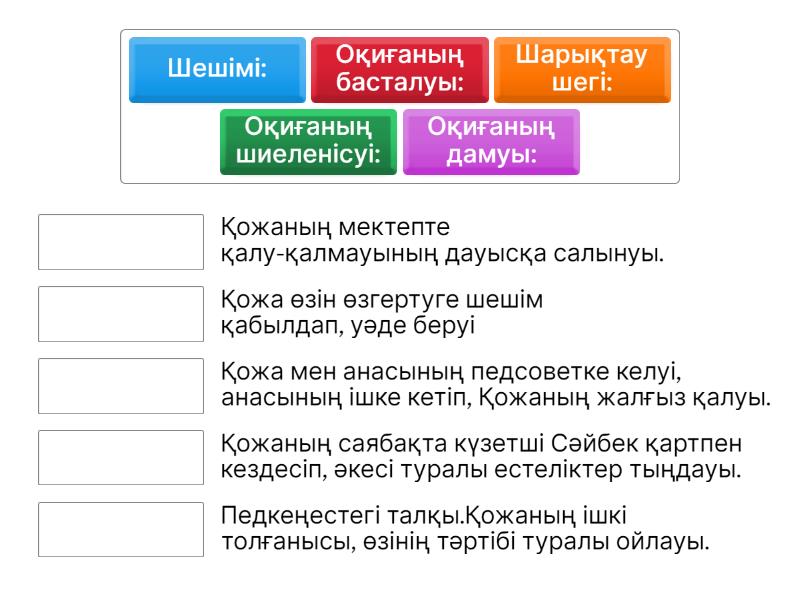 Шешімі:

Оқиғаның басталуы:

Шарықтау шегі:

Оқиғаның шиеленісуі:

Оқиғаның дамуы:

Қожаның мектепте қалу-қалмауының дауысқа салынуы.

Қожа өзін өзгертуге шешім қабылдап, уәде беруі

Қожа мен анасының педсоветке келуі, анасының ішке кетіп, Қожаның жалғыз қалуы.

Қожаның саябақта күзетші Сәйбек қартпен кездесіп, әкесі туралы естеліктер тыңдауы.

Педкеңестегі талқы.Қожаның ішкі толғанысы, өзінің тәртібі туралы ойлауы.